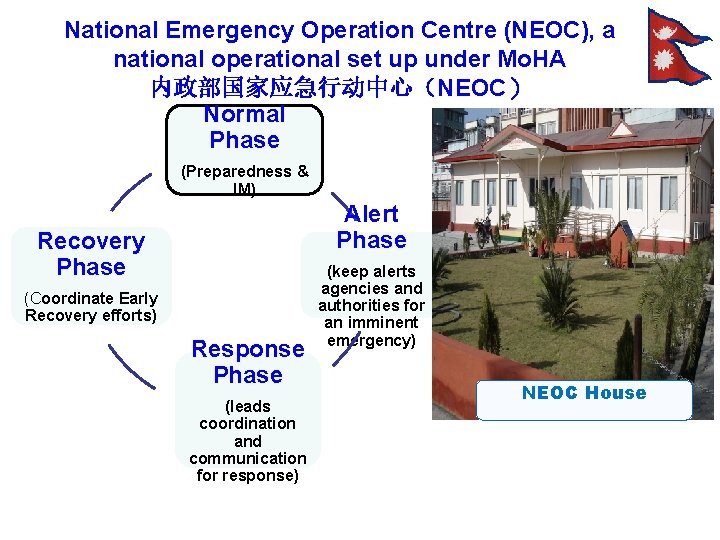 National Emergency Operation Centre (NEOC), a national operational set up under MoHA
内政部国家应急行动中心（NEOC）

Normal Phase
(Preparedness & IM)

Alert Phase
(keep alerts agencies and authorities for an imminent emergency)

Response Phase
(leads coordination and communication for response)

Recovery Phase
(Coordinate Early Recovery efforts)

NEOC House